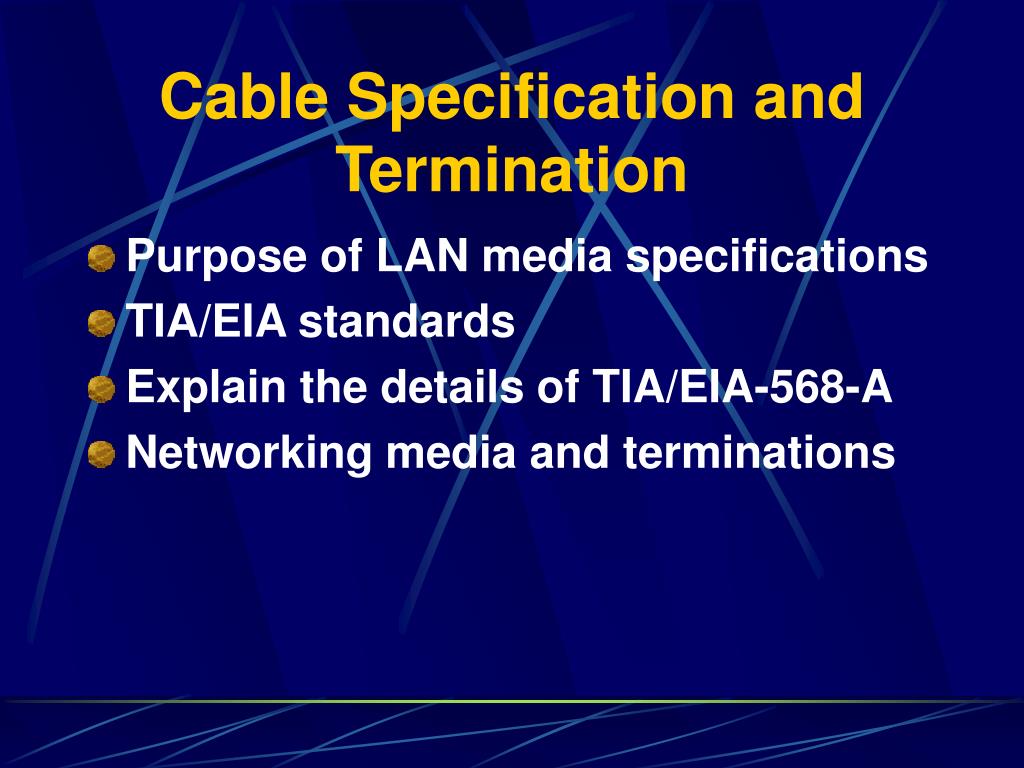 Cable Specification and Termination

Purpose of LAN media specifications
TIA/EIA standards
Explain the details of TIA/EIA-568-A
Networking media and terminations